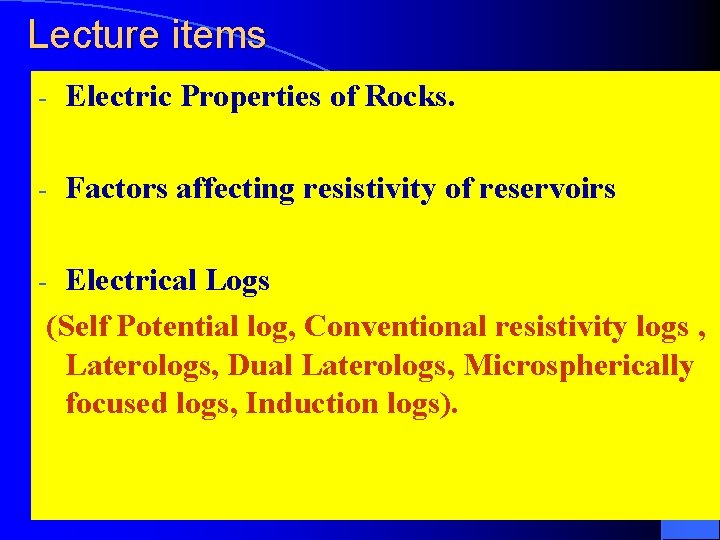 Lecture items

- Electric Properties of Rocks.

- Factors affecting resistivity of reservoirs

- Electrical Logs

(Self Potential log, Conventional resistivity logs , Laterologs, Dual Laterologs, Microspherically focused logs, Induction logs).